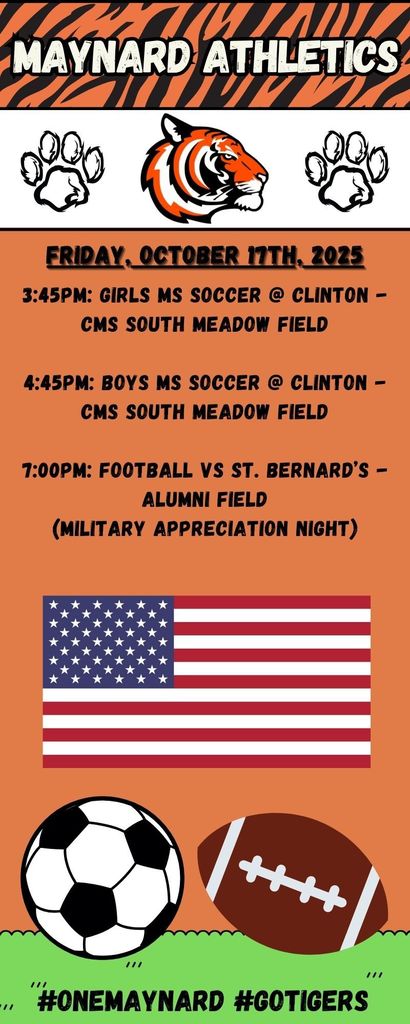 MAYNARD ATHLETICS

FRIDAY, OCTOBER 17TH, 2025

3:45PM: GIRLS MS SOCCER @ CLINTON - CMS SOUTH MEADOW FIELD

4:45PM: BOYS MS SOCCER @ CLINTON - CMS SOUTH MEADOW FIELD

7:00PM: FOOTBALL VS ST. BERNARD'S - ALUMNI FIELD
(MILITARY APPRECIATION NIGHT)

#ONEMAYNARD #GOTIGERS